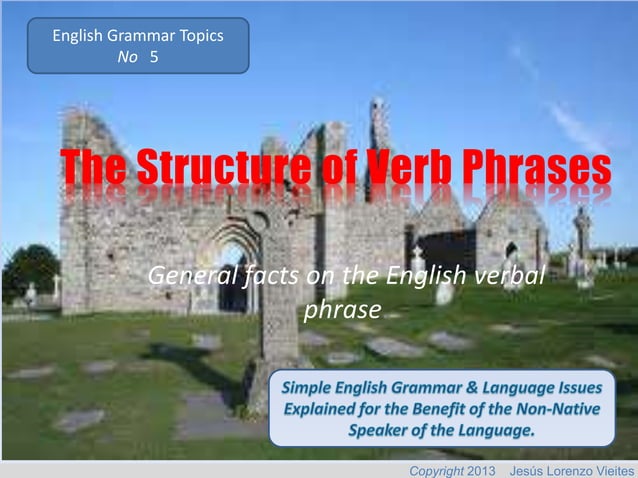 English Grammar Topics
No 5

The Structure of Verb Phrases

General facts on the English verbal phrase

Simple English Grammar & Language Issues Explained for the Benefit of the Non-Native Speaker of the Language.

Copyright 2013 Jesús Lorenzo Vieites